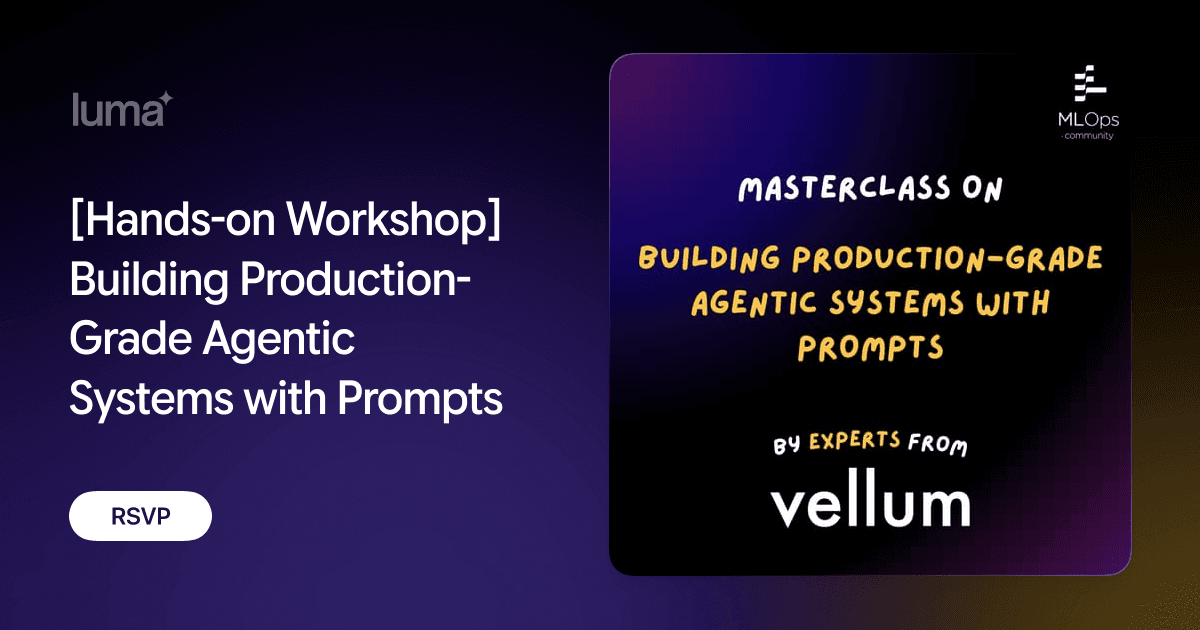 luma

[Hands-on Workshop] Building Production-Grade Agentic Systems with Prompts

RSVP

MLOps
community

MASTERCLASS ON

BUILDING PRODUCTION-GRADE AGENTIC SYSTEMS WITH PROMPTS

BY EXPERTS FROM

vellum